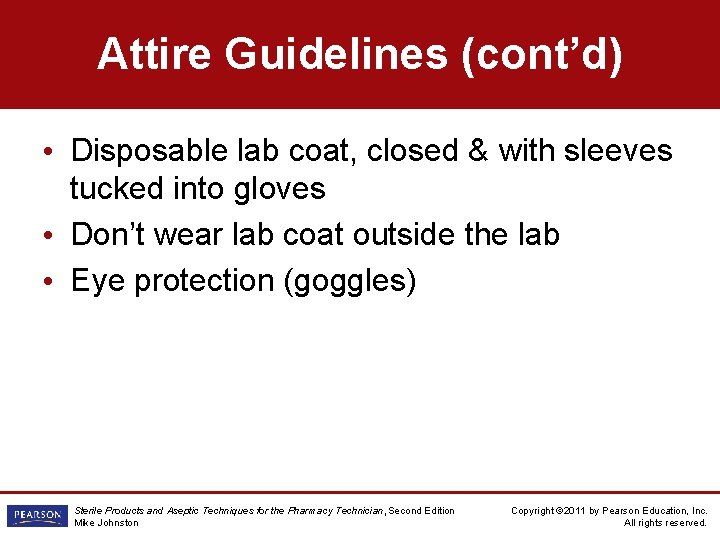 Attire Guidelines (cont'd)

• Disposable lab coat, closed & with sleeves tucked into gloves
• Don't wear lab coat outside the lab
• Eye protection (goggles)

PEARSON

Sterile Products and Aseptic Techniques for the Pharmacy Technician, Second Edition
Mike Johnston

Copyright ©2011 by Pearson Education, Inc.
All rights reserved.